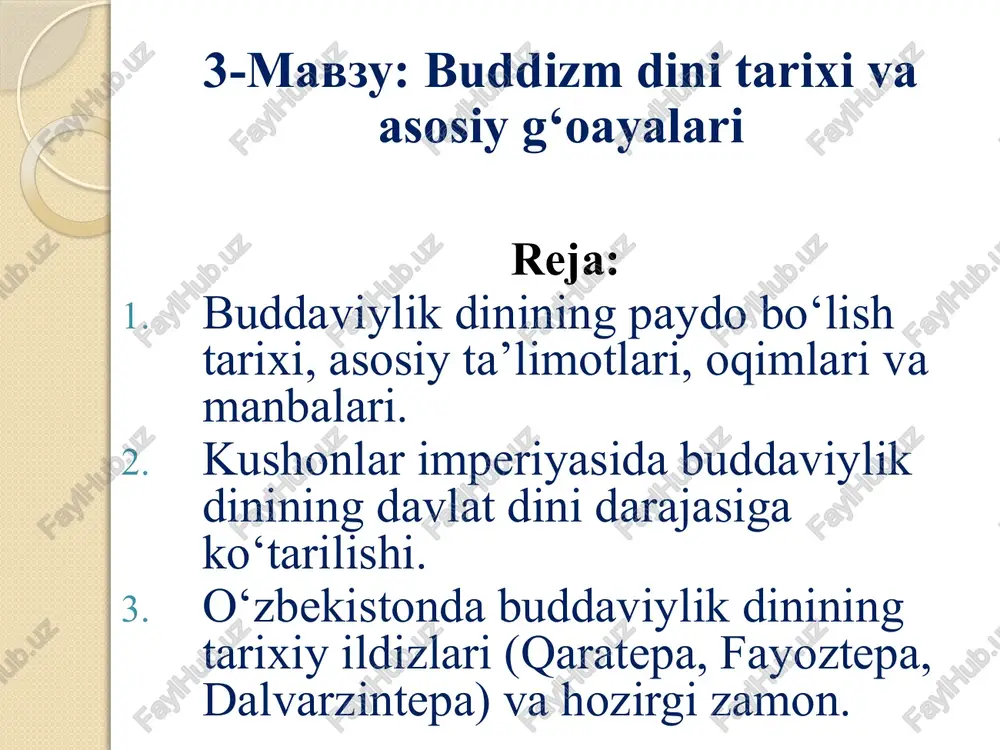 3-Мавзу: Buddizm dini tarixi va asosiy g‘oayalari

Reja:

1. Buddaviylik dinining paydo bo‘lish tarixi, asosiy ta’limotlari, oqimlari va manbalari.
2. Kushonlar imperiyasida buddaviylik dinining davlat dini darajasiga ko‘tarilishi.
3. O‘zbekistonda buddaviylik dinining tarixiy ildizlari (Qaratepa, Fayoztepa, Dalvarzintepa) va hozirgi zamon.

FaylHub.uz